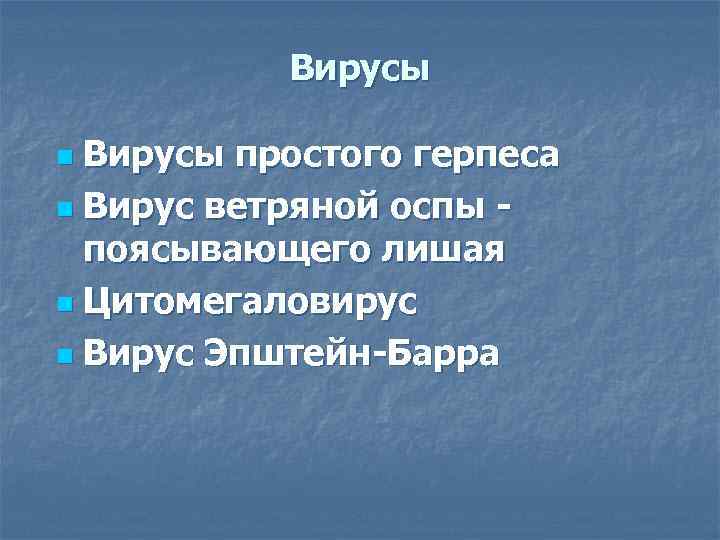 Вирусы

- Вирусы простого герпеса
- Вирус ветряной оспы - поясывающего лишая
- Цитомегаловирус
- Вирус Эпштейн-Барра